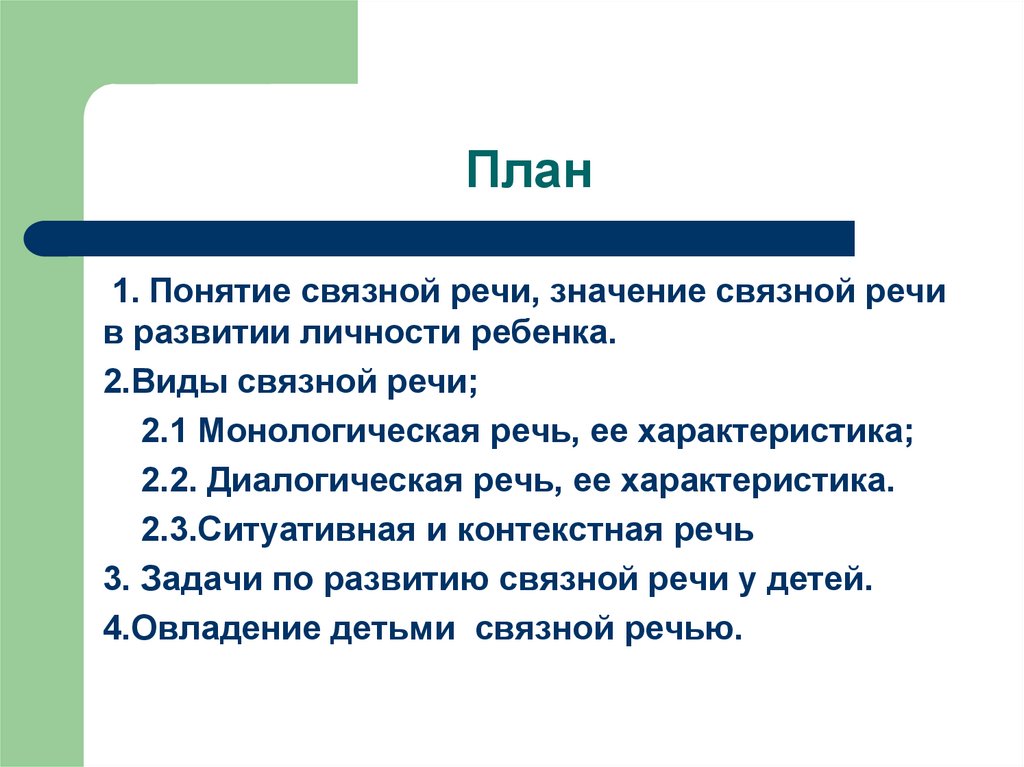 План

1. Понятие связной речи, значение связной речи в развитии личности ребенка.

2.Виды связной речи;

2.1 Монологическая речь, ее характеристика;

2.2. Диалогическая речь, ее характеристика.

2.3.Ситуативная и контекстная речь

3. Задачи по развитию связной речи у детей.

4.Овладение детьми связной речью.